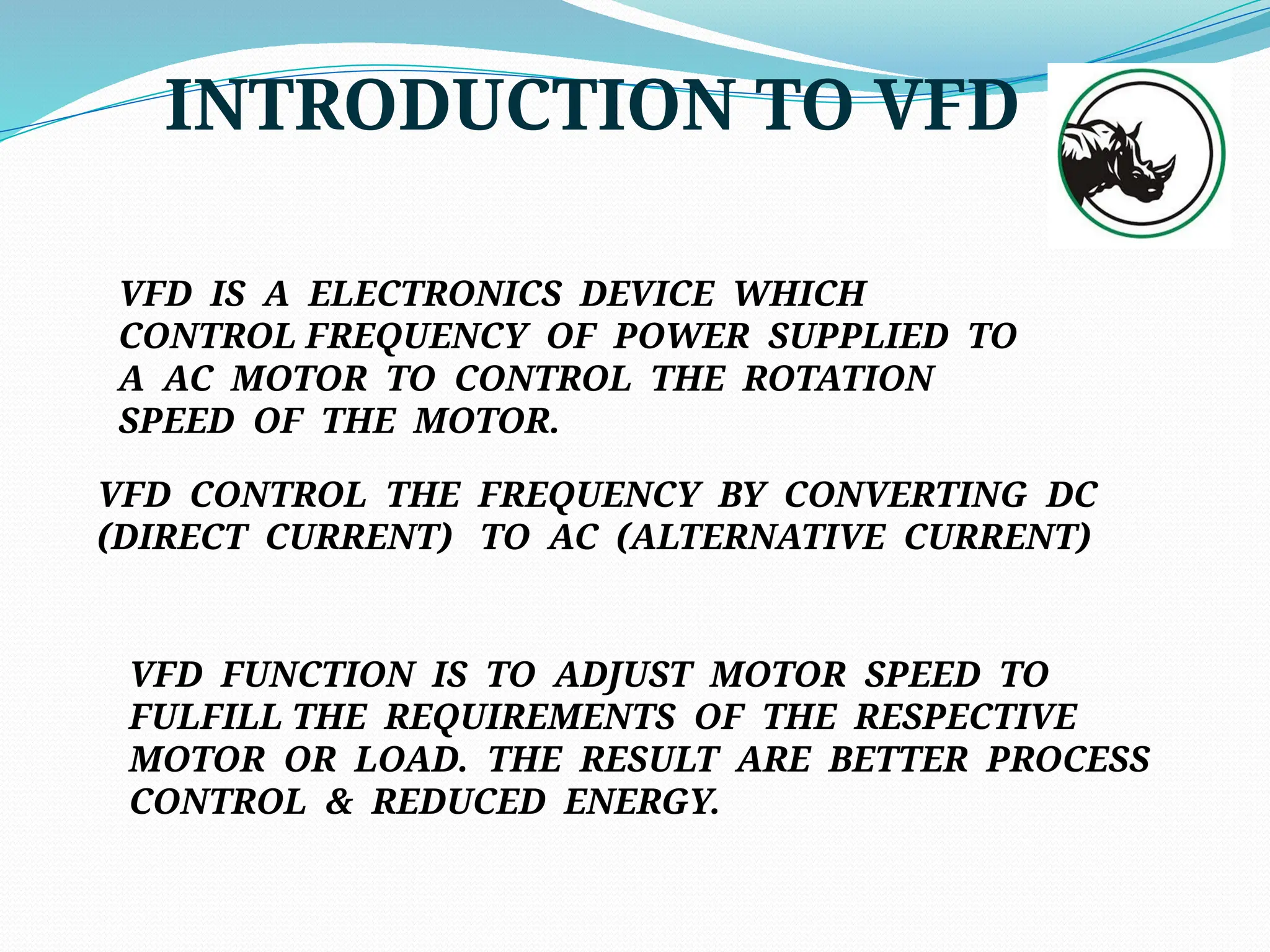 INTRODUCTION TO VFD

VFD IS A ELECTRONICS DEVICE WHICH CONTROL FREQUENCY OF POWER SUPPLIED TO A AC MOTOR TO CONTROL THE ROTATION SPEED OF THE MOTOR.

VFD CONTROL THE FREQUENCY BY CONVERTING DC (DIRECT CURRENT) TO AC (ALTERNATIVE CURRENT)

VFD FUNCTION IS TO ADJUST MOTOR SPEED TO FULFILL THE REQUIREMENTS OF THE RESPECTIVE MOTOR OR LOAD. THE RESULT ARE BETTER PROCESS CONTROL & REDUCED ENERGY.